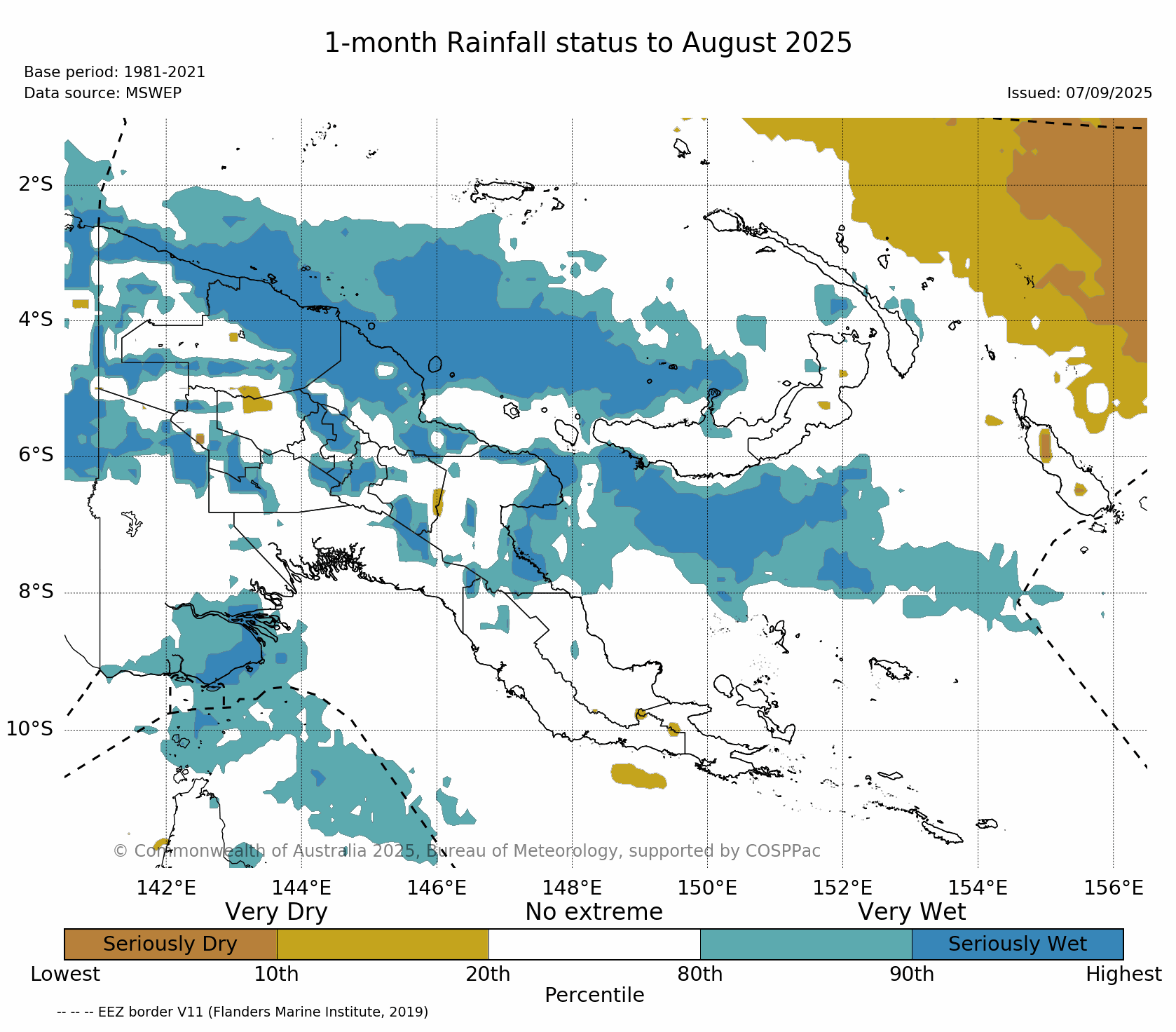 1-month Rainfall status to August 2025

Base period: 1981-2021
Data source: MSWEP

Issued: 07/09/2025

2°S
4°S
6°S
8°S
10°S

© Commonwealth of Australia 2025, Bureau of Meteorology, supported by COSPPac

142°E 144°E 146°E 148°E 150°E 152°E 154°E 156°E

Very Dry
No extreme
Very Wet

Seriously Dry
Seriously Wet

Lowest 10th 20th 80th 90th Highest
Percentile

-- -- -- EEZ border V11 (Flanders Marine Institute, 2019)